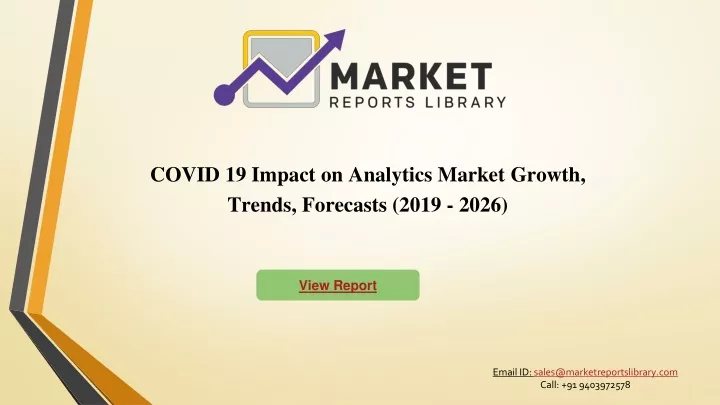 MARKET
REPORTS LIBRARY

COVID 19 Impact on Analytics Market Growth, Trends, Forecasts (2019 - 2026)

View Report

Email ID: sales@marketreportslibrary.com
Call: +91 9403972578